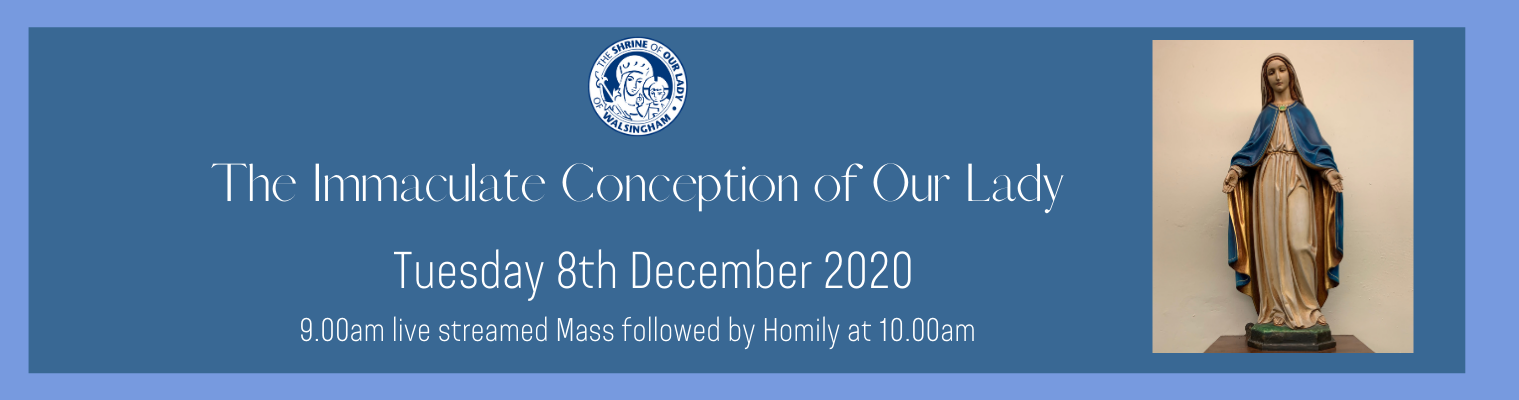 THE SHRINE OF OUR LADY OF WALSINGHAM

The Immaculate Conception of Our Lady

Tuesday 8th December 2020

9.00am live streamed Mass followed by Homily at 10.00am